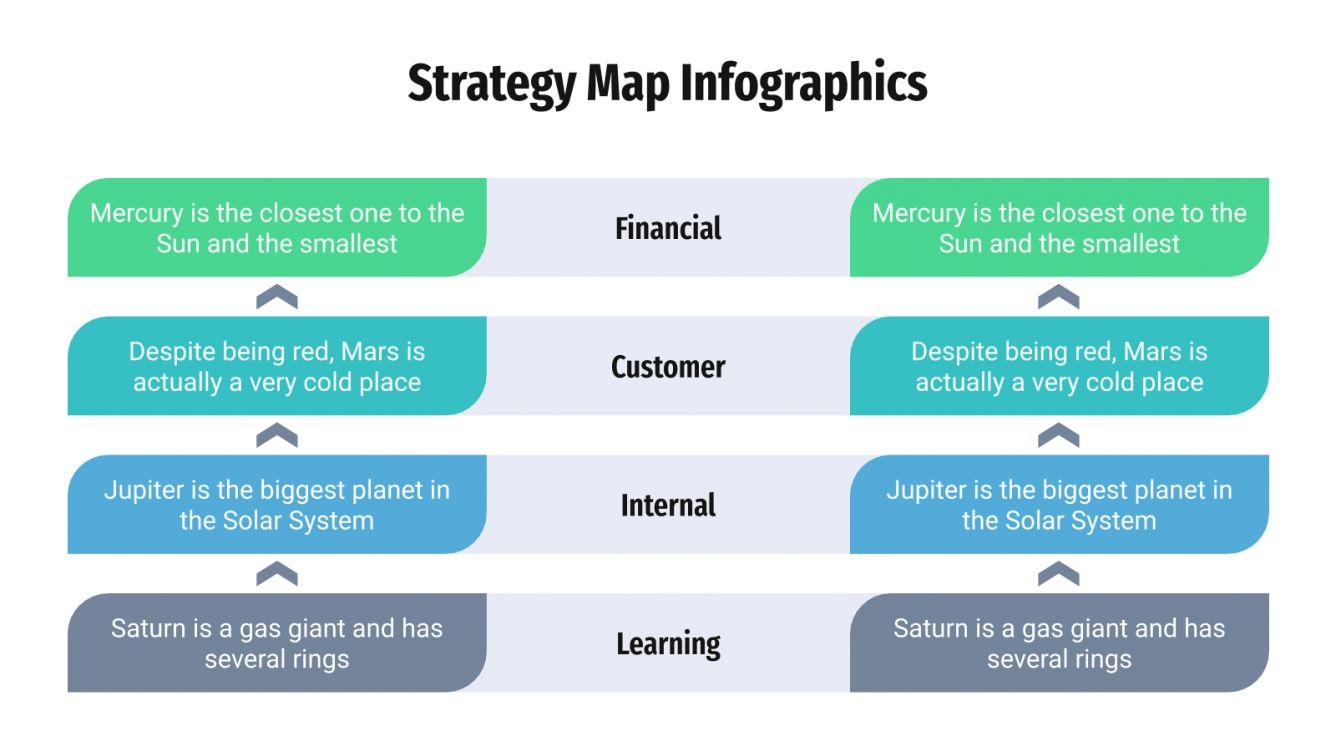 Strategy Map Infographics

Mercury is the closest one to the Sun and the smallest

Financial

Mercury is the closest one to the Sun and the smallest

Despite being red, Mars is actually a very cold place

Customer

Despite being red, Mars is actually a very cold place

Jupiter is the biggest planet in the Solar System

Internal

Jupiter is the biggest planet in the Solar System

Saturn is a gas giant and has several rings

Learning

Saturn is a gas giant and has several rings